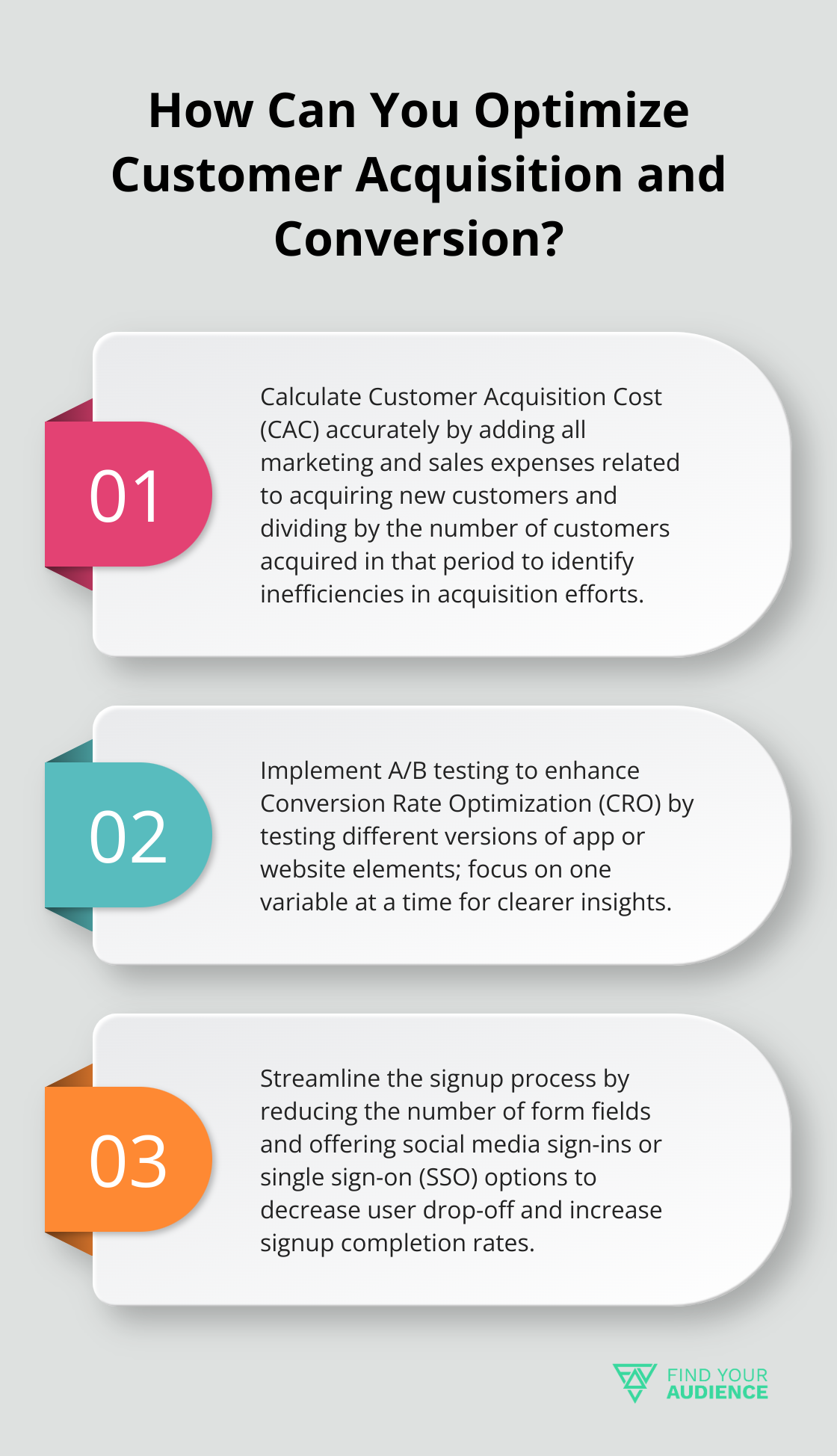 How Can You Optimize Customer Acquisition and Conversion?

01

Calculate Customer Acquisition Cost (CAC) accurately by adding all marketing and sales expenses related to acquiring new customers and dividing by the number of customers acquired in that period to identify inefficiencies in acquisition efforts.

02

Implement A/B testing to enhance Conversion Rate Optimization (CRO) by testing different versions of app or website elements; focus on one variable at a time for clearer insights.

03

Streamline the signup process by reducing the number of form fields and offering social media sign-ins or single sign-on (SSO) options to decrease user drop-off and increase signup completion rates.

FIND YOUR AUDIENCE